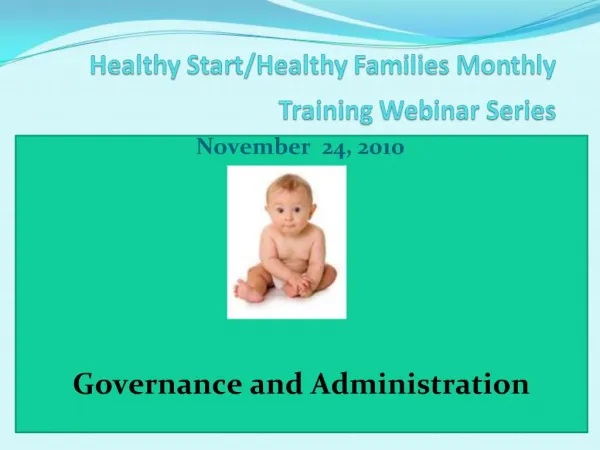 Healthy Start/Healthy Families Monthly Training Webinar Series

November 24, 2010

Governance and Administration